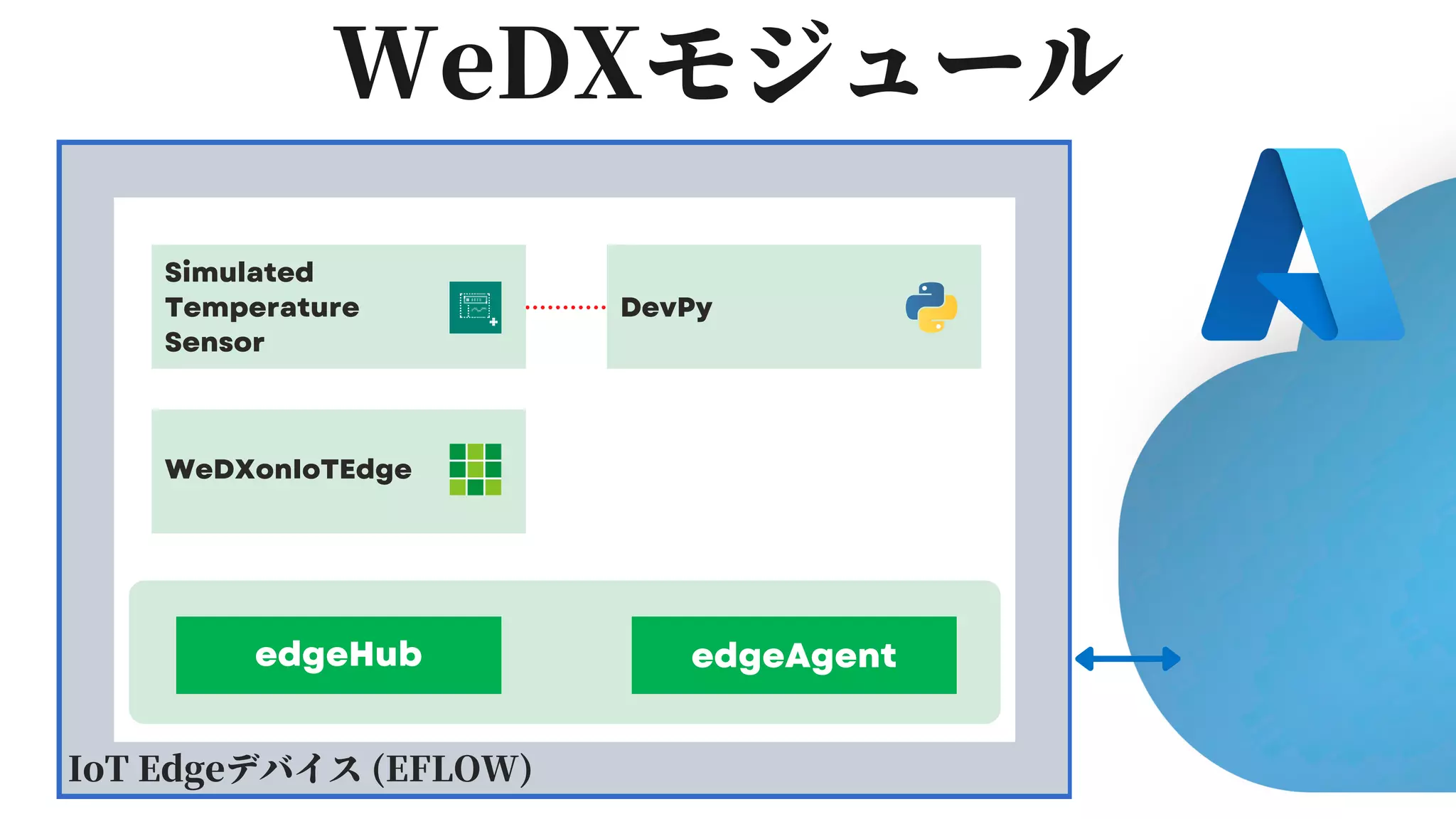 WeDXモジュール

Simulated Temperature Sensor

DevPy

WeDXonIoTEdge

edgeHub

edgeAgent

IoT Edgeデバイス (EFLOW)